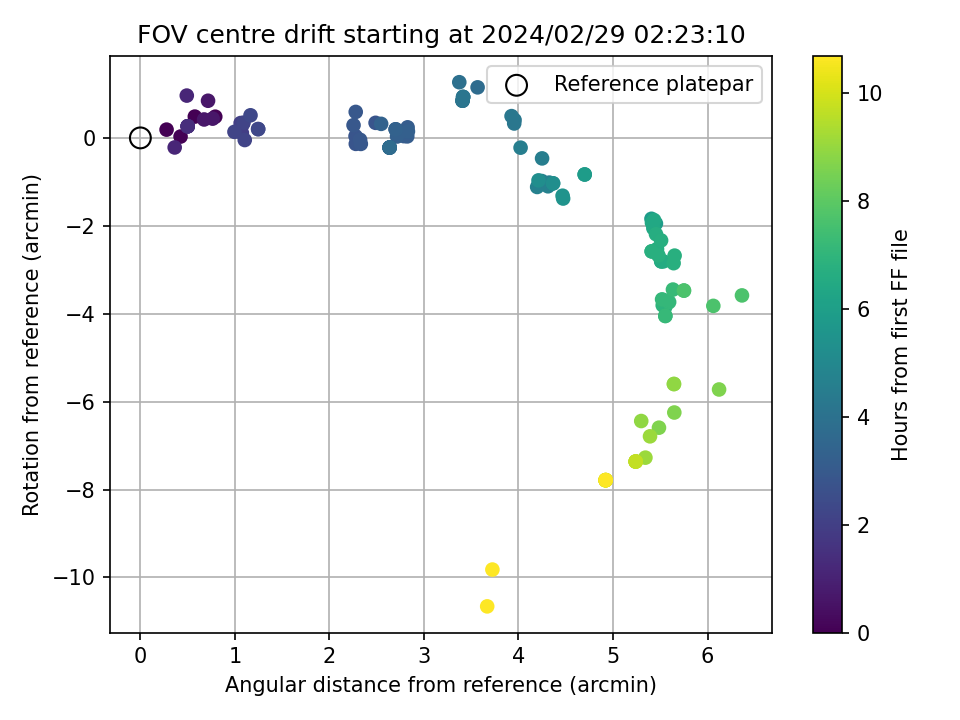 FOV centre drift starting at 2024/02/29 02:23:10

Reference platepar

Rotation from reference (arcmin)

0
−2
−4
−6
−8
−10

0
1
2
3
4
5
6

Angular distance from reference (arcmin)

Hours from first FF file

10
8
6
4
2
0